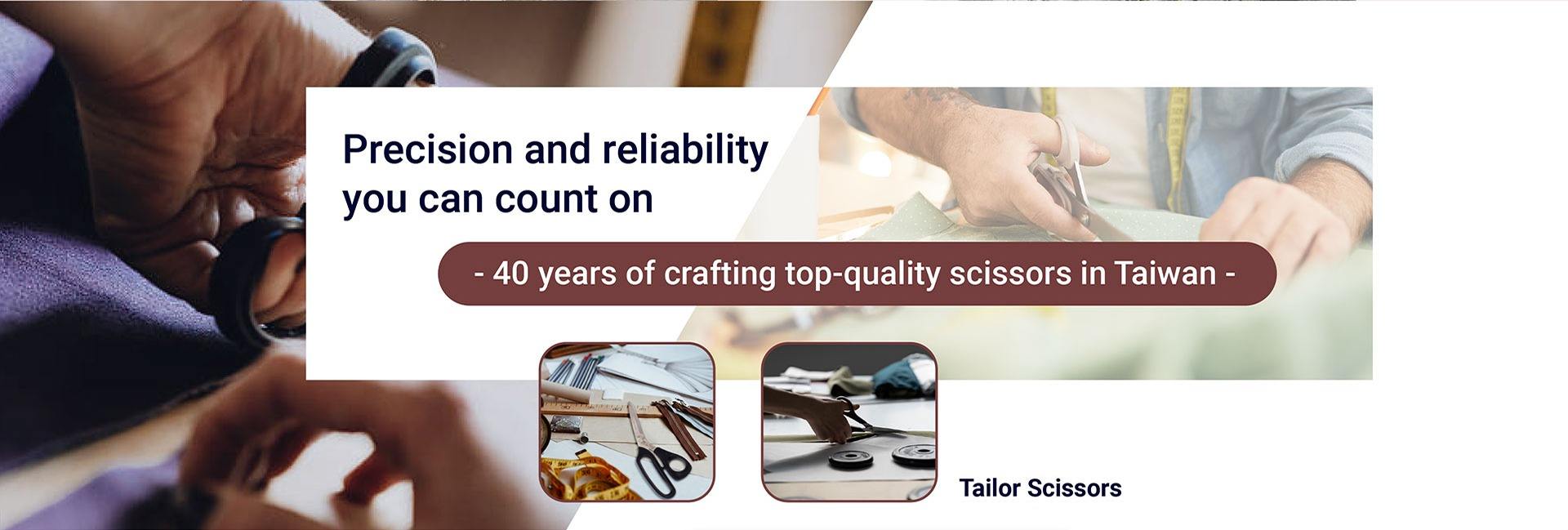 Precision and reliability you can count on

- 40 years of crafting top-quality scissors in Taiwan -

Tailor Scissors